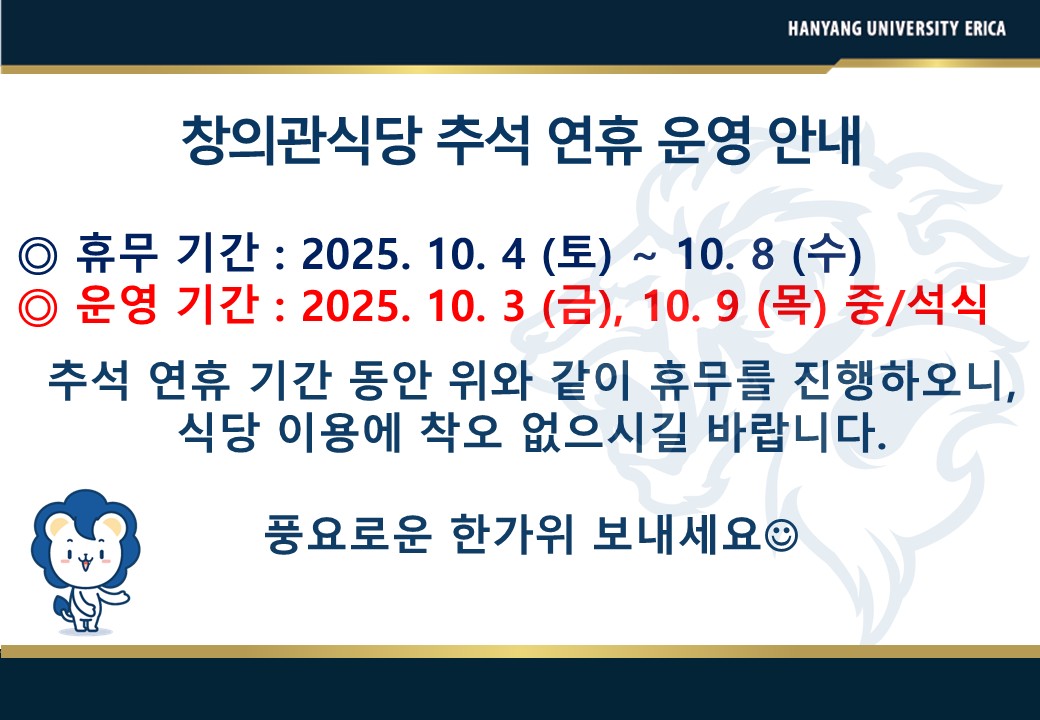 HANYANG UNIVERSITY ERICA

창의관식당 추석 연휴 운영 안내

◎ 휴무 기간 : 2025. 10. 4 (토) ~ 10. 8 (수)
◎ 운영 기간 : 2025. 10. 3 (금), 10. 9 (목) 중/석식

추석 연휴 기간 동안 위와 같이 휴무를 진행하오니, 식당 이용에 착오 없으시길 바랍니다.

풍요로운 한가위 보내세요☺